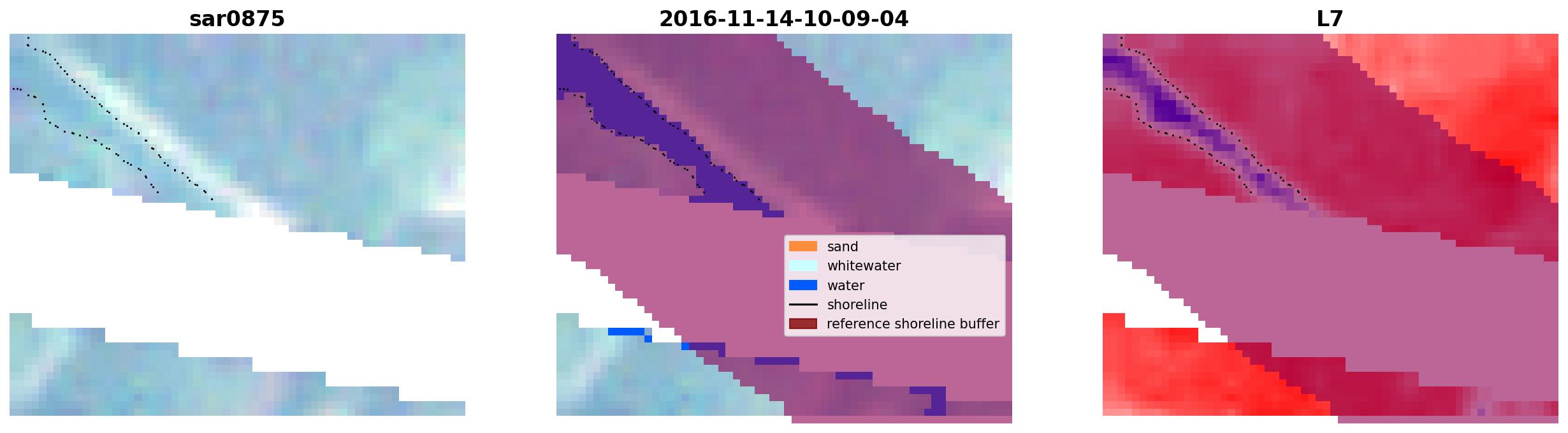 sar0875

2016-11-14-10-09-04

sand
whitewater
water
shoreline
reference shoreline buffer

L7